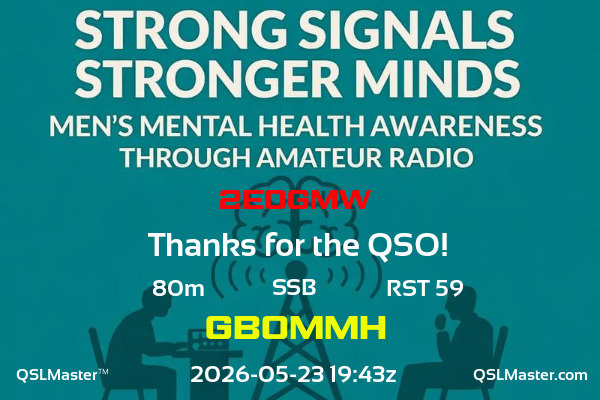 STRONG SIGNALS
STRONGER MINDS
MEN'S MENTAL HEALTH AWARENESS
THROUGH AMATEUR RADIO

2E0GMW

Thanks for the QSO!

80m SSB RST 59

GB0MMH

QSLMaster™ 2026-05-23 19:43z QSLMaster.com